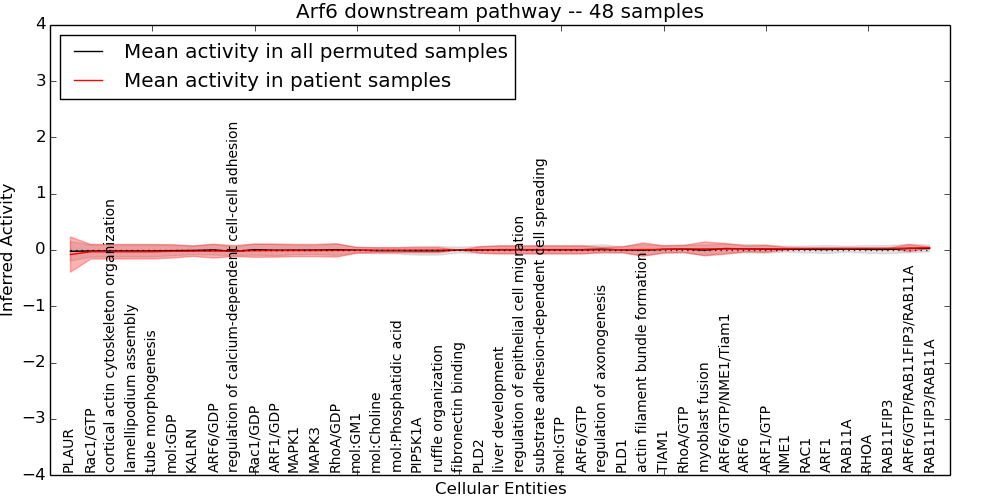 Arf6 downstream pathway -- 48 samples

Mean activity in all permuted samples
Mean activity in patient samples

Inferred Activity

4
3
2
1
0
−1
−2
−3
−4

PLAUR
Rac1/GTP
cortical actin cytoskeleton organization
lamellipodium assembly
tube morphogenesis
mol:GDP
KALRN
ARF6/GDP
regulation of calcium-dependent cell-cell adhesion
Rac1/GDP
ARF1/GDP
MAPK1
MAPK3
RhoA/GDP
mol:GM1
mol:Choline
mol:Phosphatidic acid
PIP5K1A
ruffle organization
fibronectin binding
PLD2
liver development
regulation of epithelial cell migration
substrate adhesion-dependent cell spreading
mol:GTP
ARF6/GTP
regulation of axonogenesis
PLD1
actin filament bundle formation
TIAM1
RhoA/GTP
myoblast fusion
ARF6/GTP/NME1/Tiam1
ARF6
ARF1/GTP
NME1
RAC1
ARF1
RAB11A
RHOA
RAB11FIP3
ARF6/GTP/RAB11FIP3/RAB11A
RAB11FIP3/RAB11A

Cellular Entities